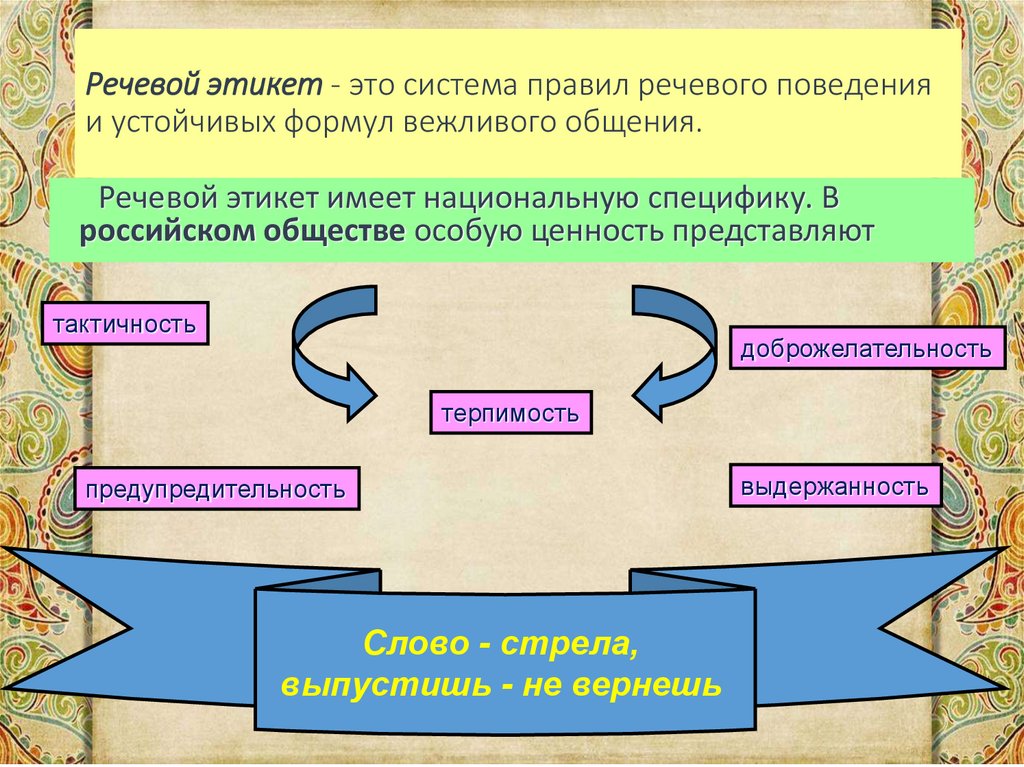 Речевой этикет - это система правил речевого поведения и устойчивых формул вежливого общения.

Речевой этикет имеет национальную специфику. В российском обществе особую ценность представляют

тактичность

доброжелательность

терпимость

предупредительность

выдержанность

Слово - стрела, выпустишь - не вернешь